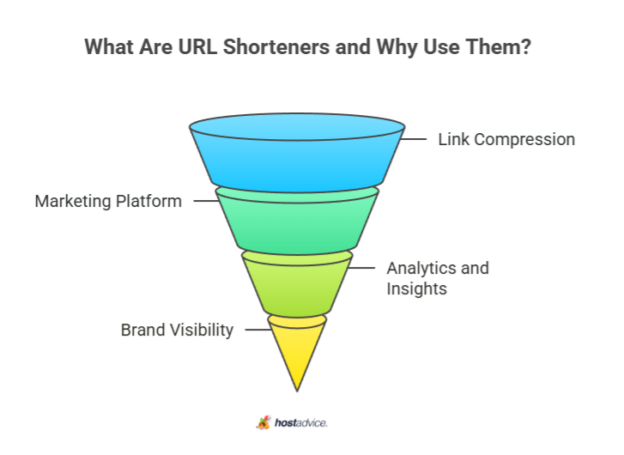 What Are URL Shorteners and Why Use Them?

Link Compression

Marketing Platform

Analytics and Insights

Brand Visibility

hostadvice.